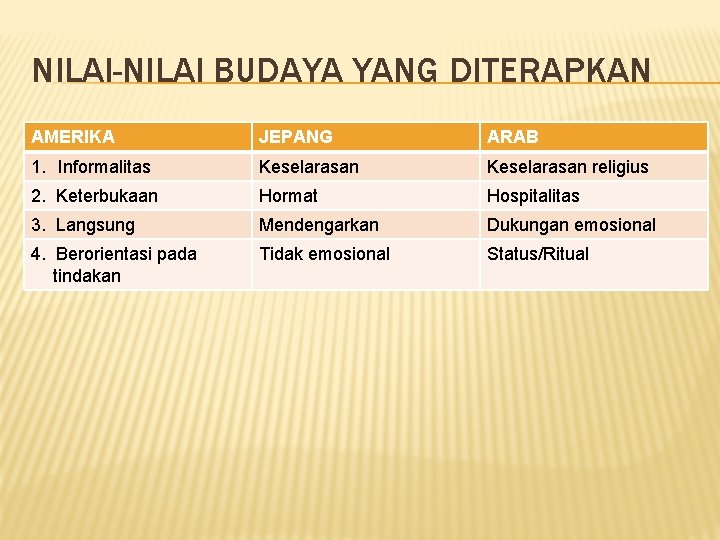 NILAI-NILAI BUDAYA YANG DITERAPKAN

| AMERIKA | JEPANG | ARAB |
|---|---|---|
| 1. Informalitas | Keselarasan | Keselarasan religius |
| 2. Keterbukaan | Hormat | Hospitalitas |
| 3. Langsung | Mendengarkan | Dukungan emosional |
| 4. Berorientasi pada tindakan | Tidak emosional | Status/Ritual |